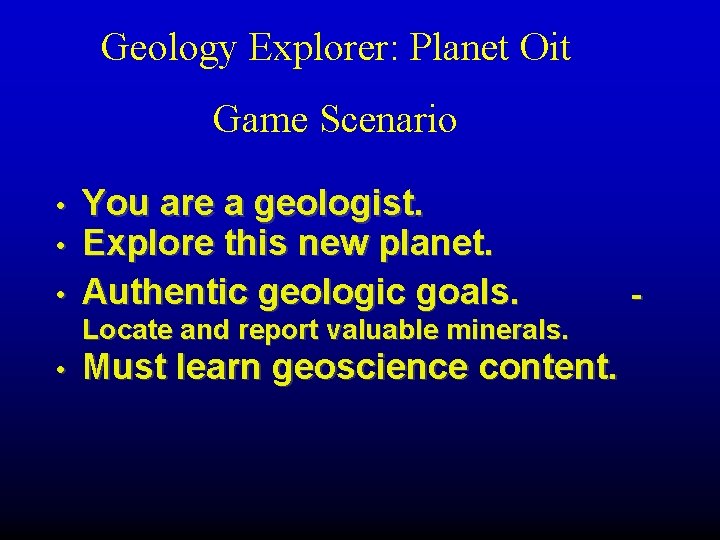 Geology Explorer: Planet Oit

Game Scenario

• You are a geologist.
• Explore this new planet.
• Authentic geologic goals. - Locate and report valuable minerals.
• Must learn geoscience content.